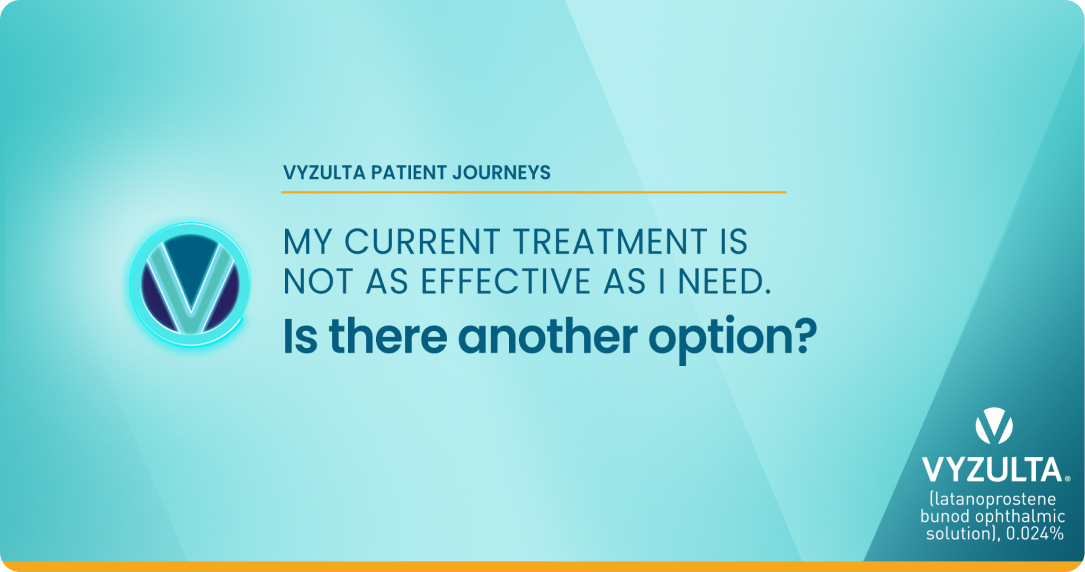 VYZULTA PATIENT JOURNEYS

MY CURRENT TREATMENT IS NOT AS EFFECTIVE AS I NEED.

Is there another option?

VYZULTA®
(latanoprostene bunod ophthalmic solution), 0.024%